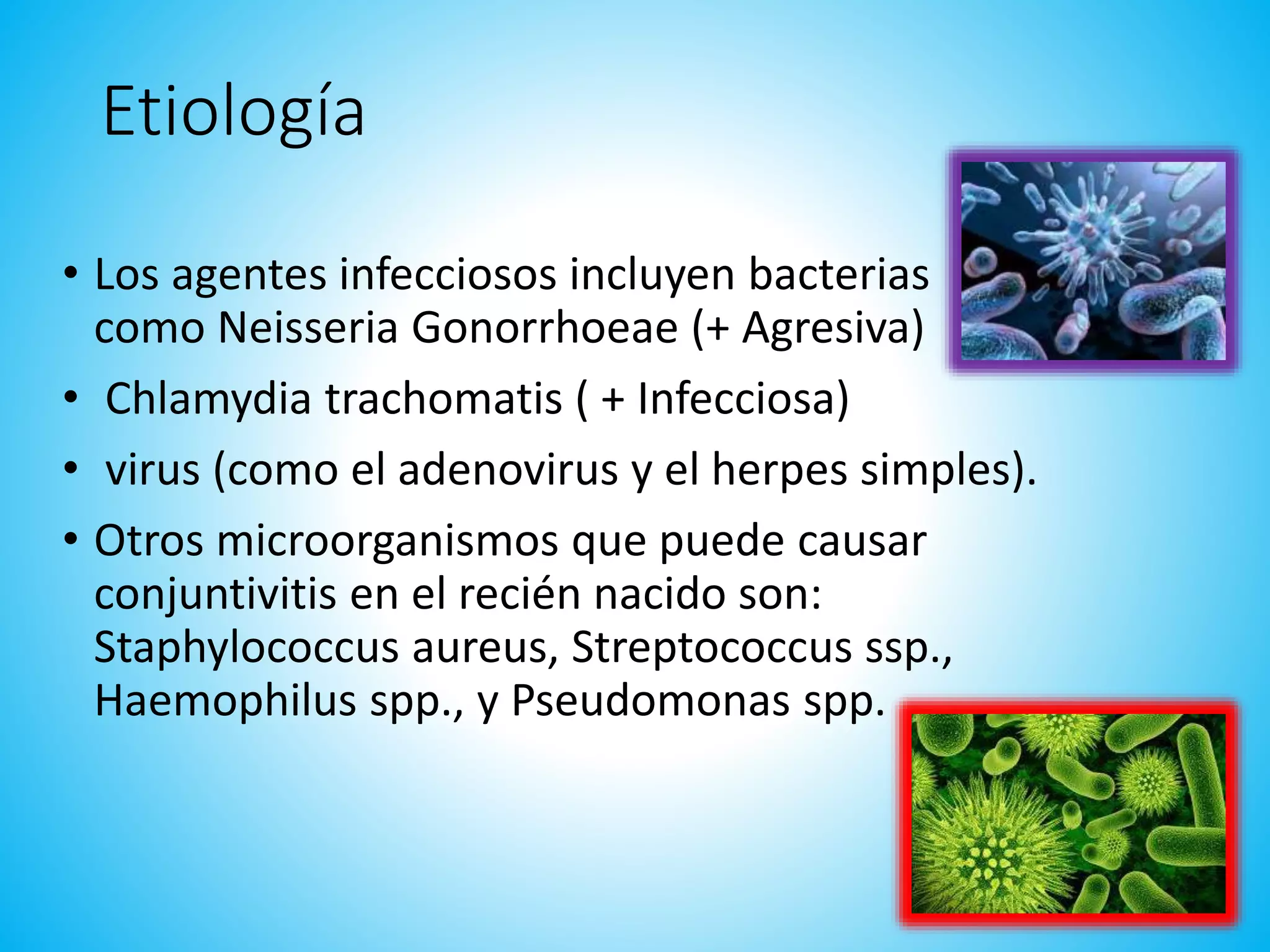 Etiología

• Los agentes infecciosos incluyen bacterias como Neisseria Gonorrhoeae (+ Agresiva)
• Chlamydia trachomatis ( + Infecciosa)
• virus (como el adenovirus y el herpes simples).
• Otros microorganismos que puede causar conjuntivitis en el recién nacido son: Staphylococcus aureus, Streptococcus ssp., Haemophilus spp., y Pseudomonas spp.